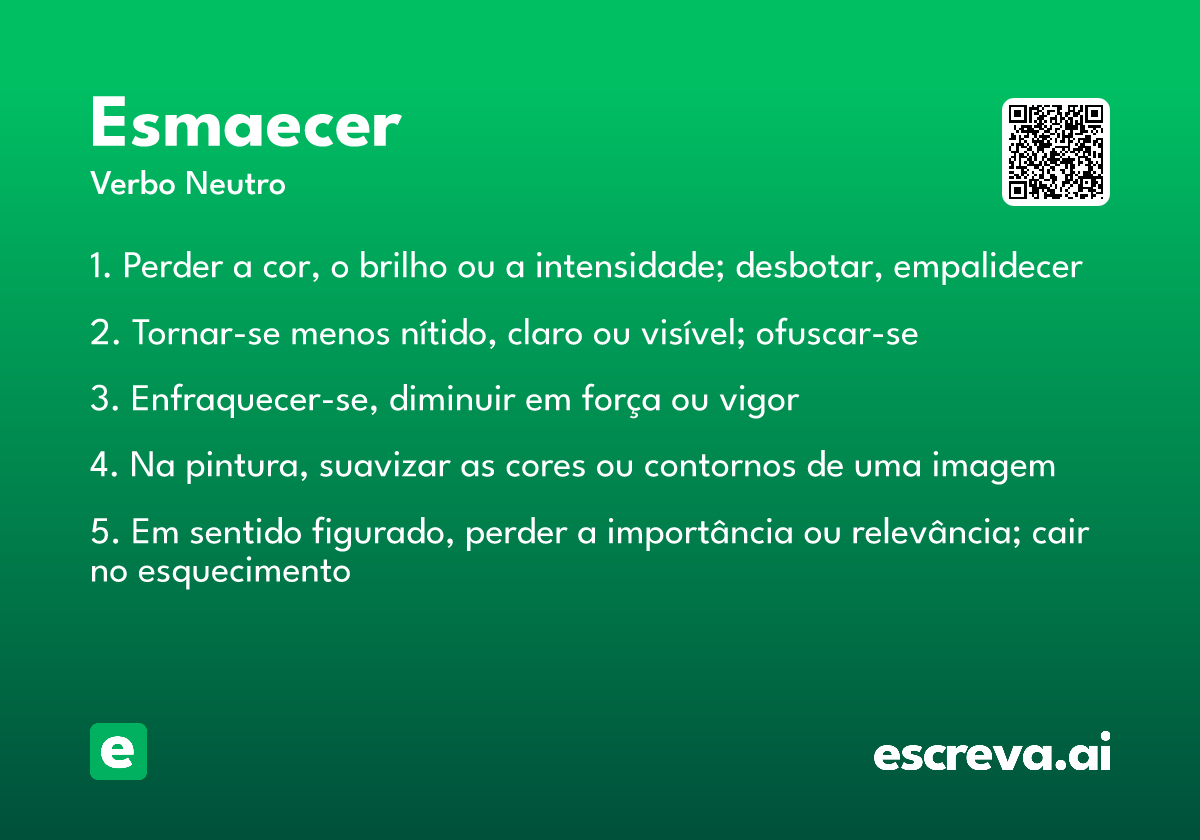 Esmaecer
Verbo Neutro

1. Perder a cor, o brilho ou a intensidade; desbotar, empalidecer

2. Tornar-se menos nítido, claro ou visível; ofuscar-se

3. Enfraquecer-se, diminuir em força ou vigor

4. Na pintura, suavizar as cores ou contornos de uma imagem

5. Em sentido figurado, perder a importância ou relevância; cair no esquecimento

e

escreva.ai